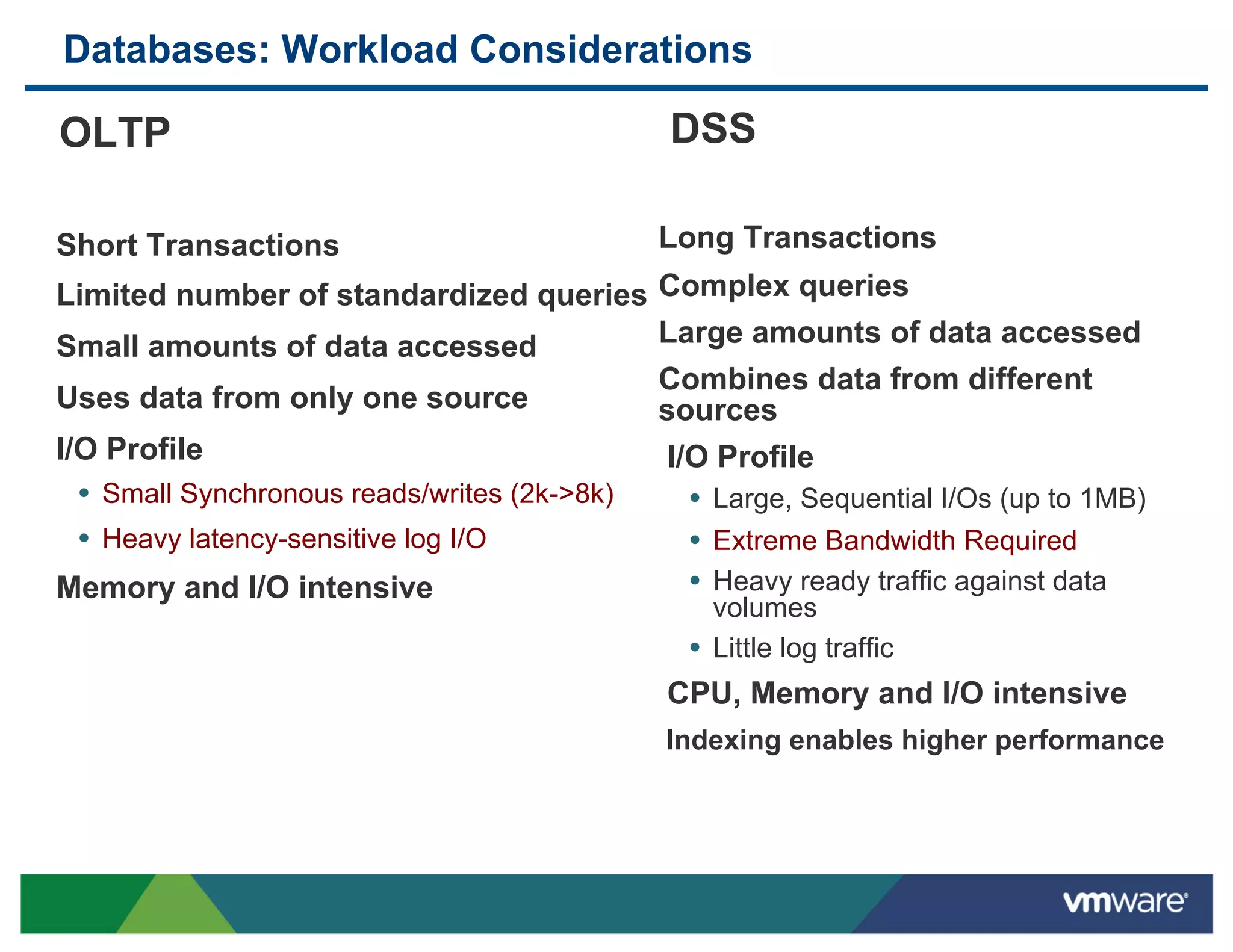 Databases: Workload Considerations

OLTP

Short Transactions

Limited number of standardized queries

Small amounts of data accessed

Uses data from only one source

I/O Profile

• Small Synchronous reads/writes (2k->8k)

• Heavy latency-sensitive log I/O

Memory and I/O intensive

DSS

Long Transactions

Complex queries

Large amounts of data accessed

Combines data from different sources

I/O Profile

• Large, Sequential I/Os (up to 1MB)

• Extreme Bandwidth Required

• Heavy ready traffic against data volumes

• Little log traffic

CPU, Memory and I/O intensive

Indexing enables higher performance

vmware®